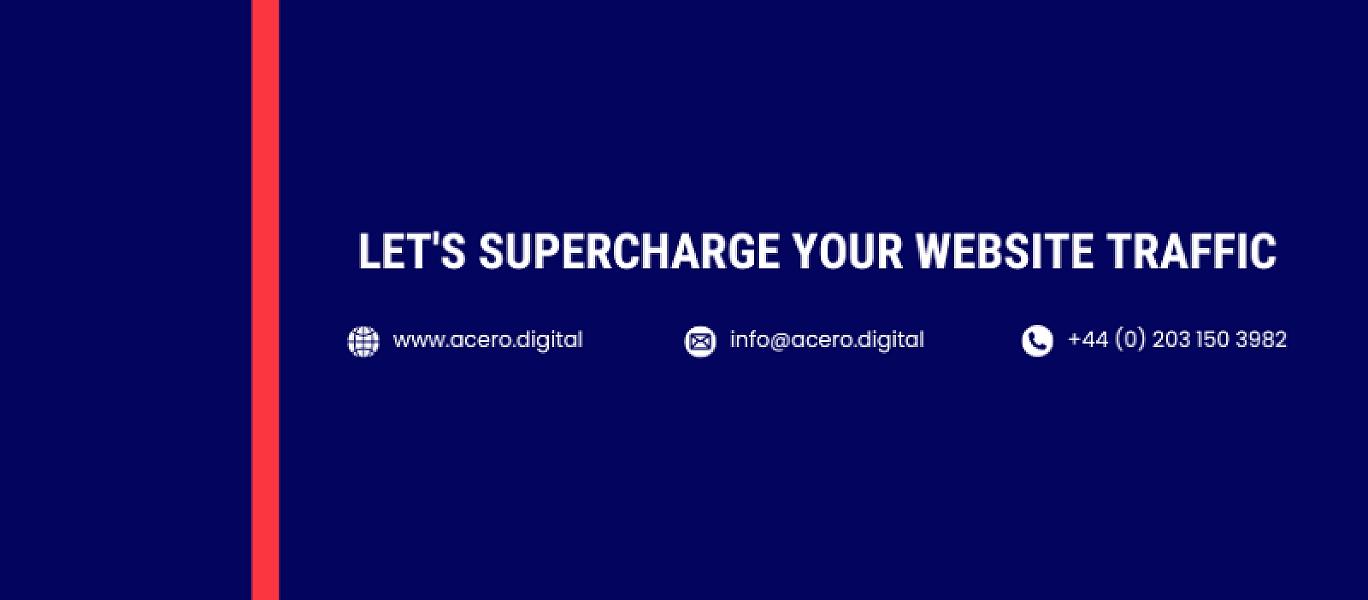 LET'S SUPERCHARGE YOUR WEBSITE TRAFFIC

www.acero.digital

info@acero.digital

+44 (0) 203 150 3982